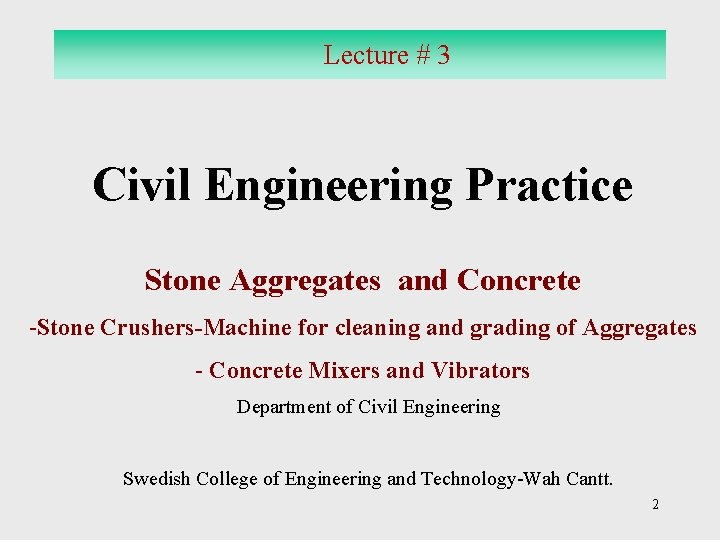 Lecture # 3

Civil Engineering Practice

Stone Aggregates and Concrete

-Stone Crushers-Machine for cleaning and grading of Aggregates

- Concrete Mixers and Vibrators

Department of Civil Engineering

Swedish College of Engineering and Technology-Wah Cantt.

2